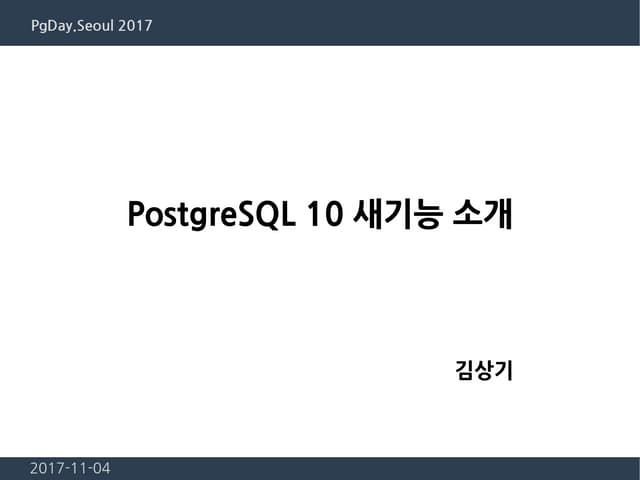 PgDay.Seoul 2017

PostgreSQL 10 새기능 소개

김상기

2017-11-04